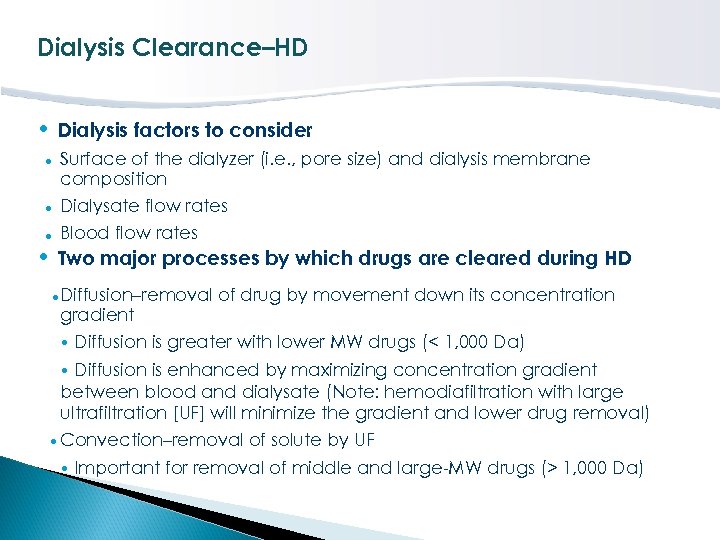 Dialysis Clearance–HD

• Dialysis factors to consider

• Surface of the dialyzer (i.e., pore size) and dialysis membrane composition

• Dialysate flow rates

• Blood flow rates

• Two major processes by which drugs are cleared during HD

• Diffusion–removal of drug by movement down its concentration gradient

• Diffusion is greater with lower MW drugs (< 1,000 Da)

• Diffusion is enhanced by maximizing concentration gradient between blood and dialysate (Note: hemodiafiltration with large ultrafiltration [UF] will minimize the gradient and lower drug removal)

• Convection–removal of solute by UF

• Important for removal of middle and large-MW drugs (> 1,000 Da)